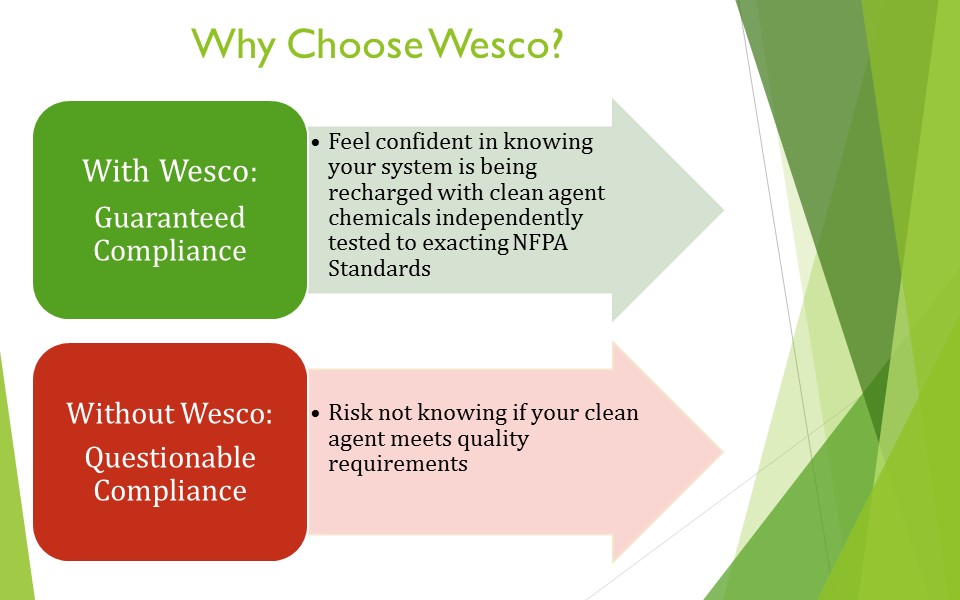 Why Choose Wesco?

With Wesco:

Guaranteed Compliance

• Feel confident in knowing your system is being recharged with clean agent chemicals independently tested to exacting NFPA Standards

Without Wesco:

Questionable Compliance

• Risk not knowing if your clean agent meets quality requirements